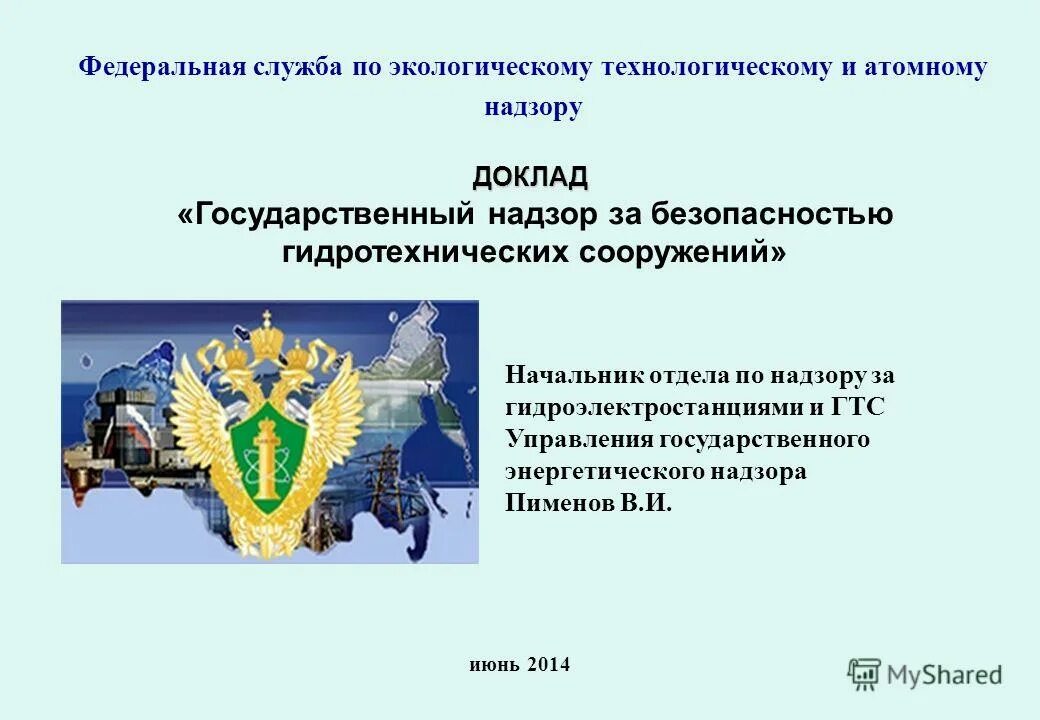 Федеральная служба по экологическому технологическому и атомному надзору

ДОКЛАД
«Государственный надзор за безопасностью гидротехнических сооружений»

Начальник отдела по надзору за гидроэлектростанциями и ГТС Управления государственного энергетического надзора Пименов В.И.

июнь 2014

MyShared